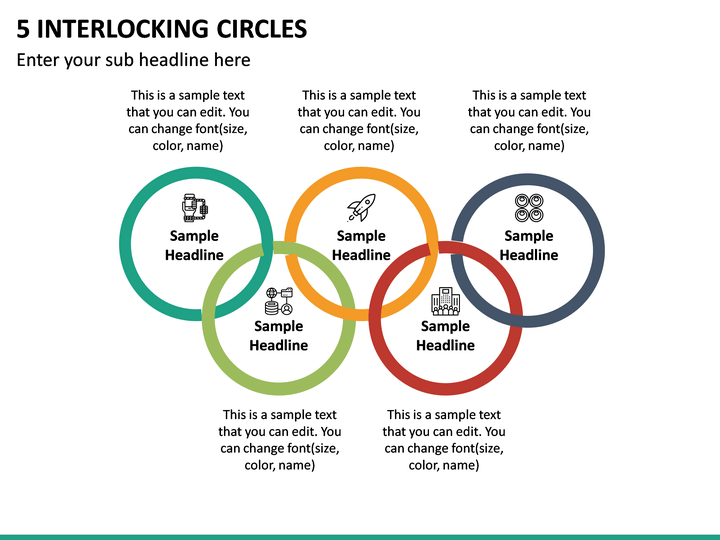 5 INTERLOCKING CIRCLES

Enter your sub headline here

This is a sample text that you can edit. You can change font(size, color, name)

This is a sample text that you can edit. You can change font(size, color, name)

This is a sample text that you can edit. You can change font(size, color, name)

Sample Headline

Sample Headline

Sample Headline

Sample Headline

Sample Headline

This is a sample text that you can edit. You can change font(size, color, name)

This is a sample text that you can edit. You can change font(size, color, name)